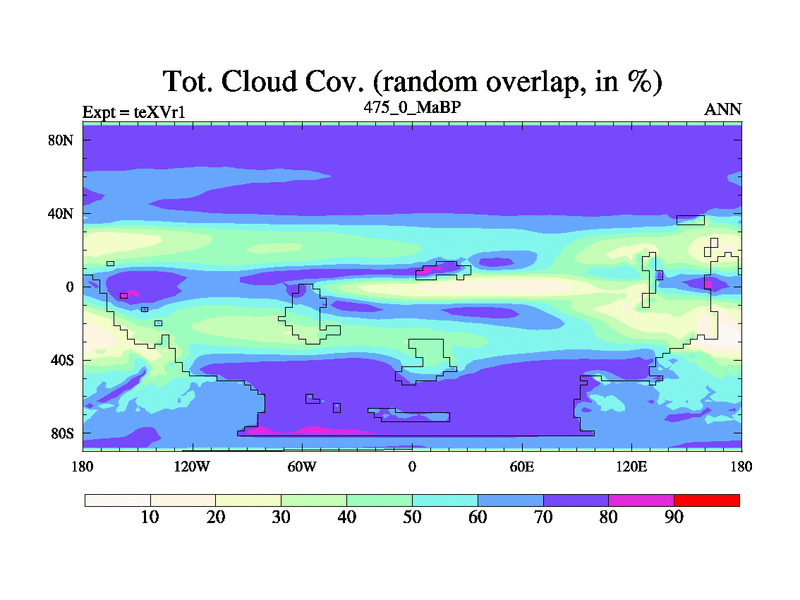 Tot. Cloud Cov. (random overlap, in %)

Expt = teXVr1
475_0_MaBP
ANN

80N
40N
0
40S
80S

180
120W
60W
0
60E
120E
180

10
20
30
40
50
60
70
80
90